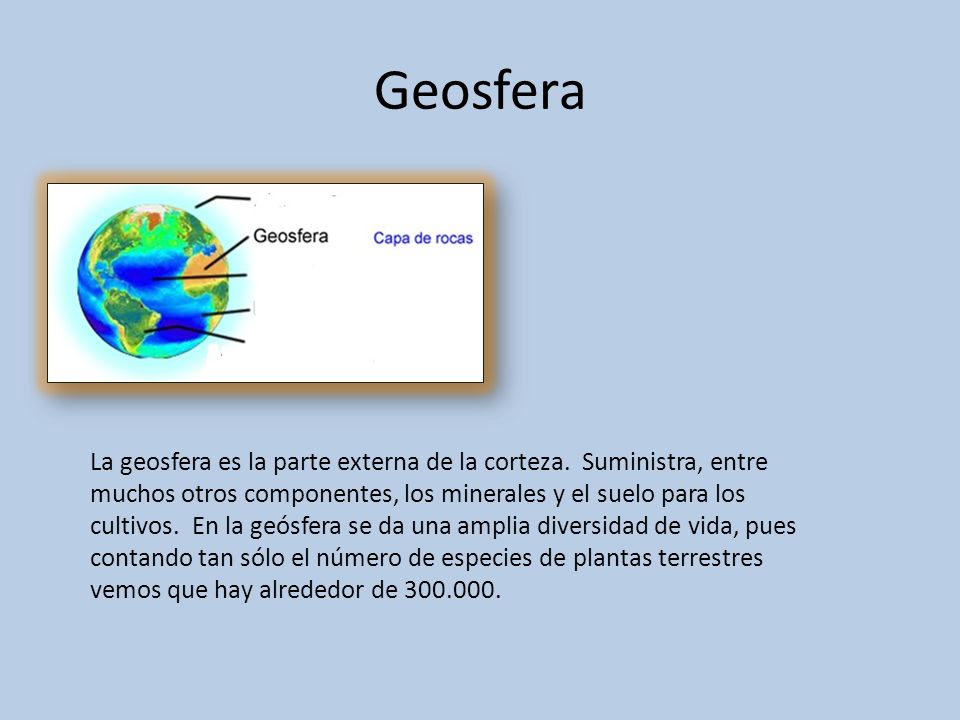 Geosfera

Geosfera

Capa de rocas

La geosfera es la parte externa de la corteza. Suministra, entre muchos otros componentes, los minerales y el suelo para los cultivos. En la geósfera se da una amplia diversidad de vida, pues contando tan sólo el número de especies de plantas terrestres vemos que hay alrededor de 300.000.